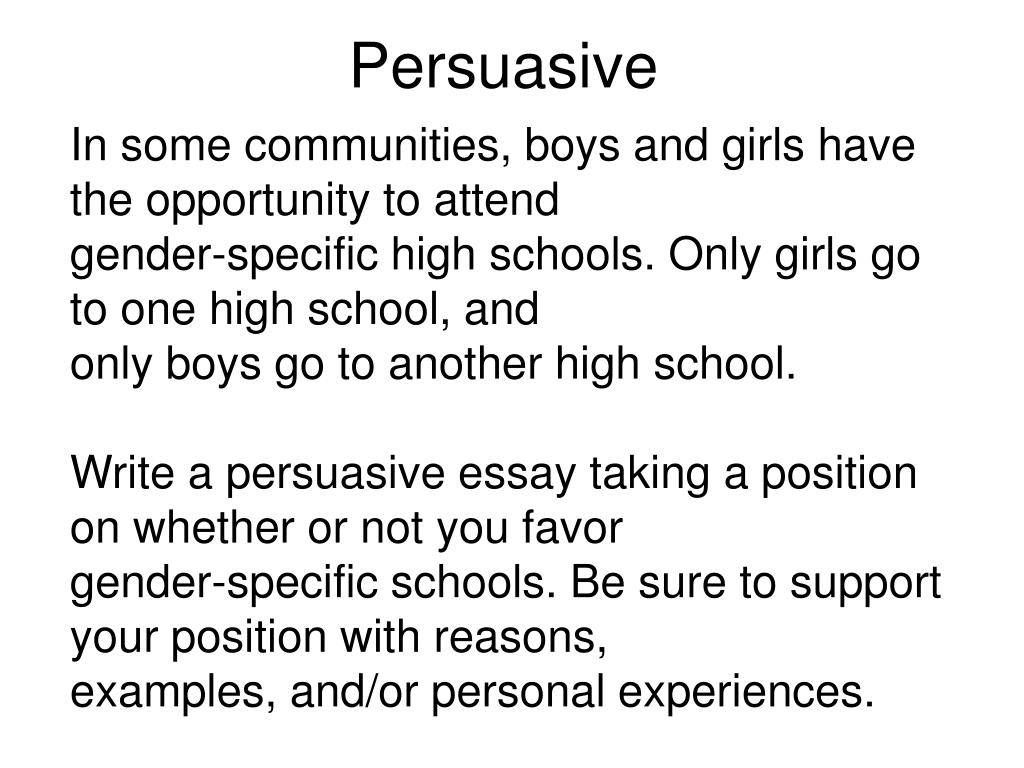 Persuasive

In some communities, boys and girls have the opportunity to attend gender-specific high schools. Only girls go to one high school, and only boys go to another high school.

Write a persuasive essay taking a position on whether or not you favor gender-specific schools. Be sure to support your position with reasons, examples, and/or personal experiences.